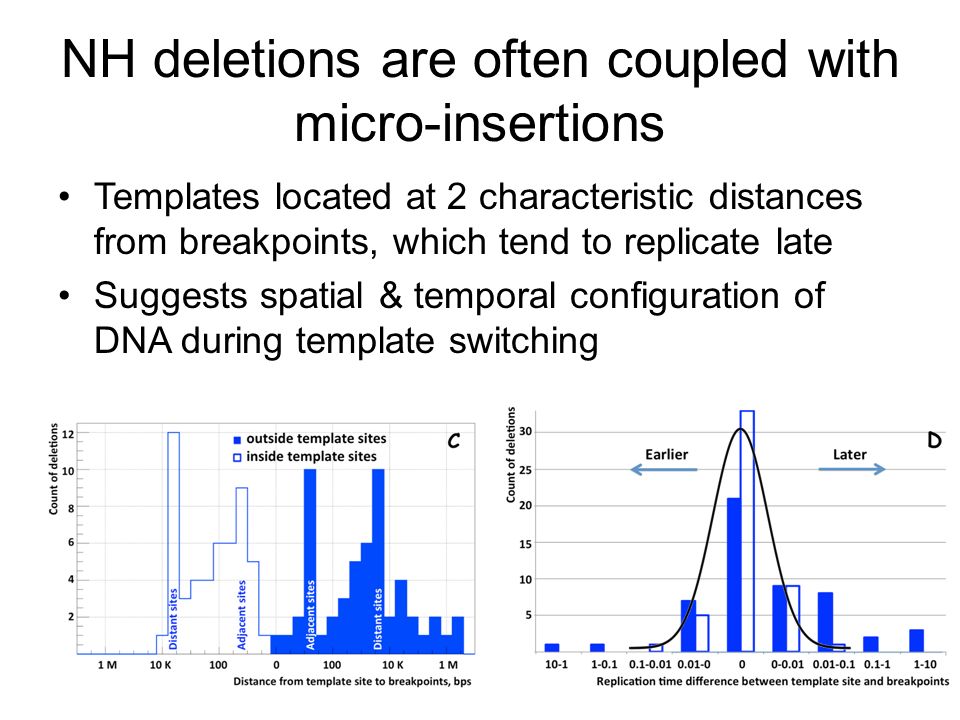 NH deletions are often coupled with micro-insertions

• Templates located at 2 characteristic distances from breakpoints, which tend to replicate late
• Suggests spatial & temporal configuration of DNA during template switching

Count of deletions
12
10
8
6
4
2
outside template sites
inside template sites
C
Distant sites
Adjacent sites
Adjacent sites
Distant sites
1 M
10 K
100
0
100
10 K
1 M
Distance from template site to breakpoints, bps

Count of deletions
30
25
20
15
10
5
Earlier
Later
D
10-1
1-0.1
0.1-0.01
0.01-0
0
0-0.01
0.01-0.1
0.1-1
1-10
Replication time difference between template site and breakpoints